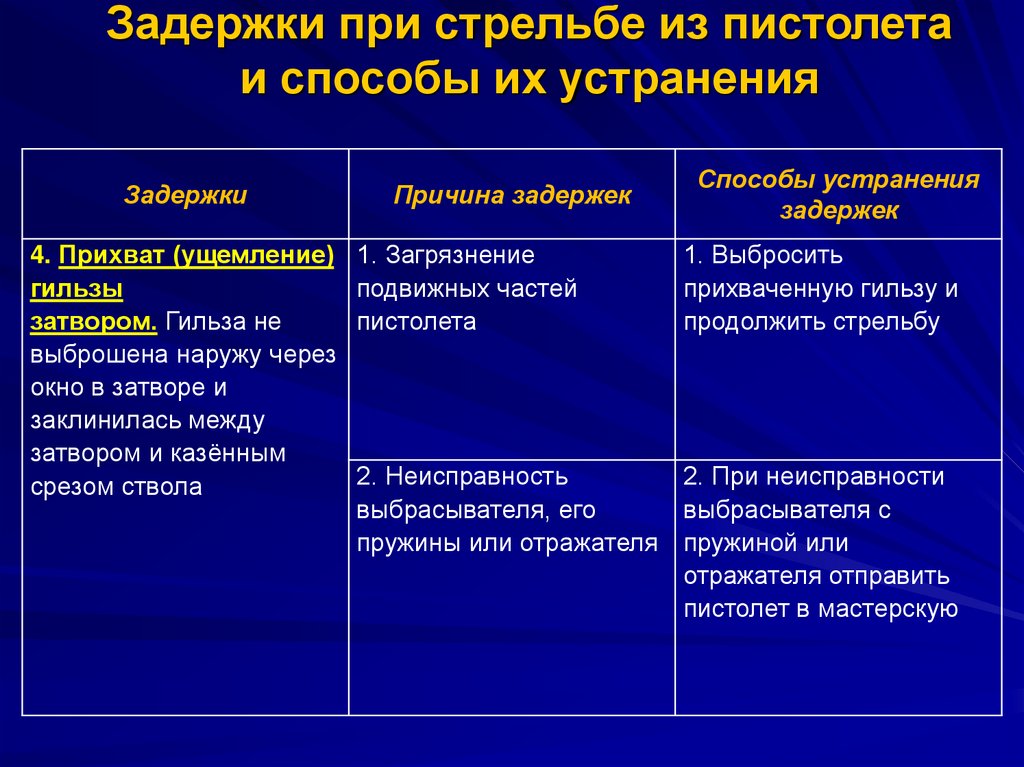 Задержки при стрельбе из пистолета и способы их устранения

| Задержки | Причина задержек | Способы устранения задержек |
|---|---|---|
| 4. Прихват (ущемление) гильзы затвором. Гильза не выброшена наружу через окно в затворе и заклинилась между затвором и казённым срезом ствола | 1. Загрязнение подвижных частей пистолета | 1. Выбросить прихваченную гильзу и продолжить стрельбу |
| | 2. Неисправность выбрасывателя, его пружины или отражателя | 2. При неисправности выбрасывателя с пружиной или отражателя отправить пистолет в мастерскую |